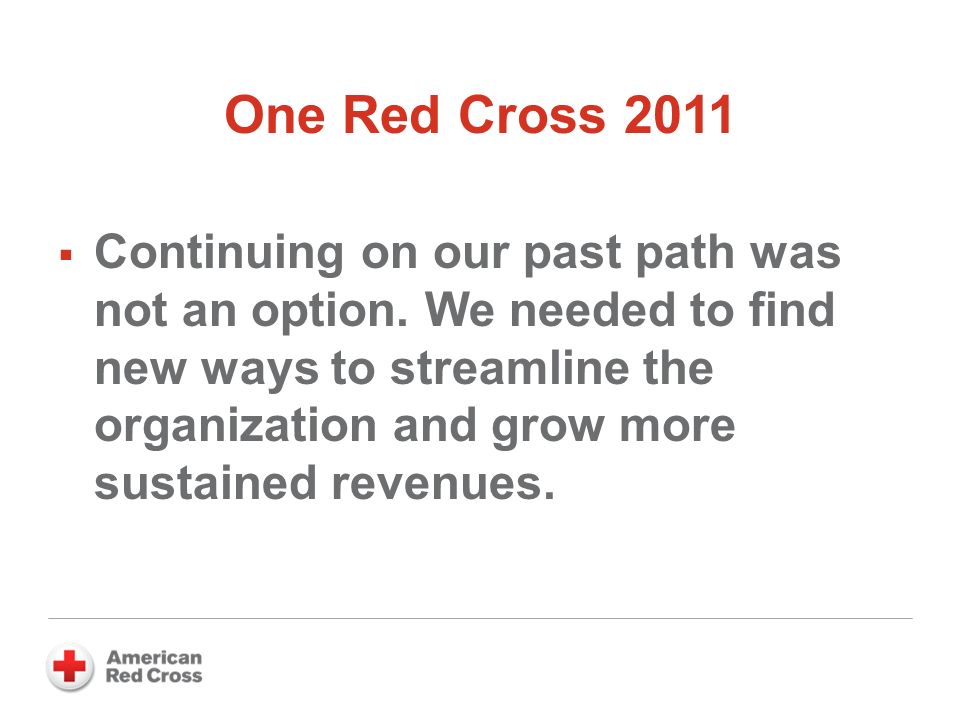 One Red Cross 2011

▪ Continuing on our past path was not an option. We needed to find new ways to streamline the organization and grow more sustained revenues.

American Red Cross